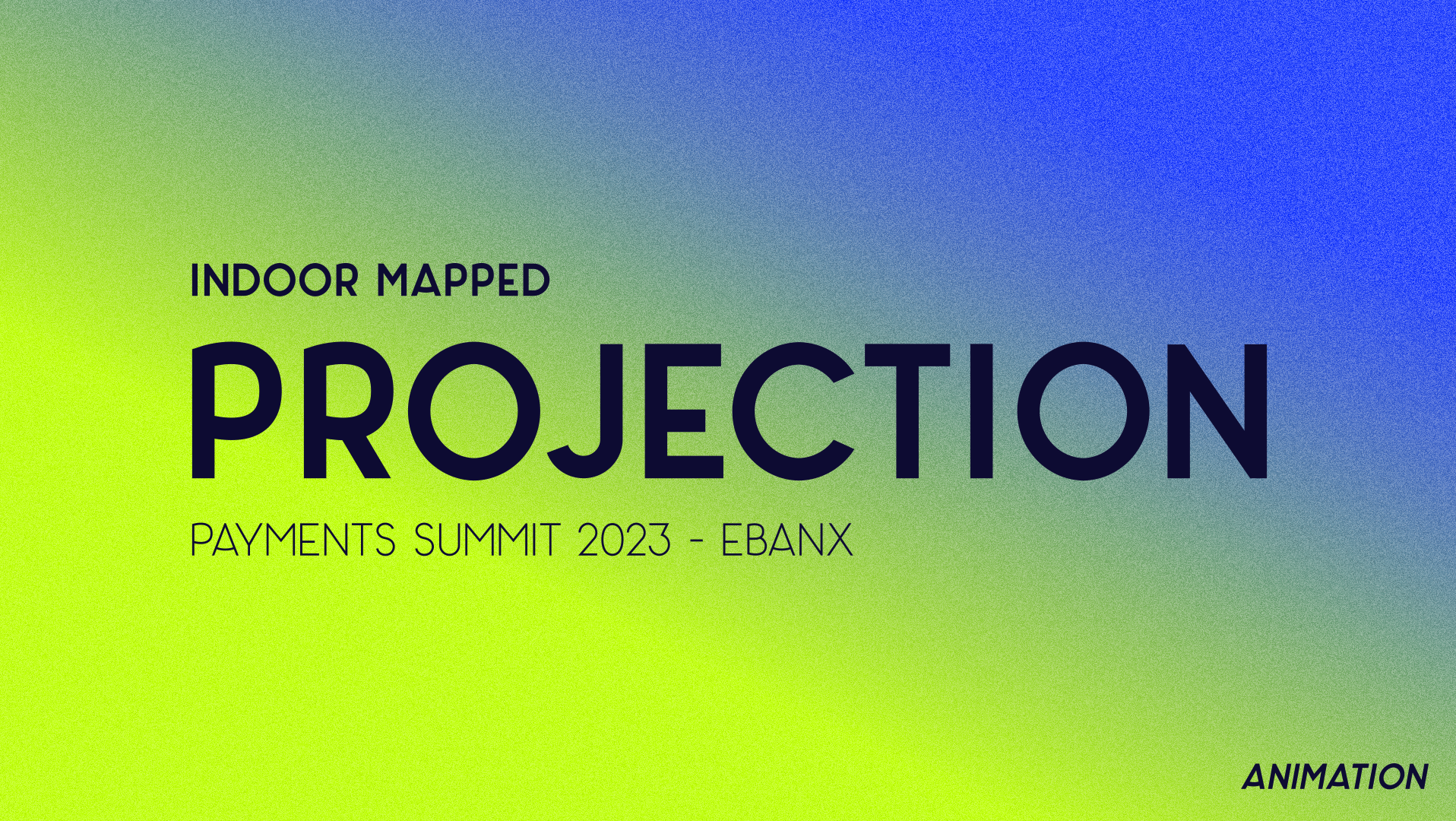 INDOOR MAPPED
PROJECTION
PAYMENTS SUMMIT 2023 - EBANX

ANIMATION